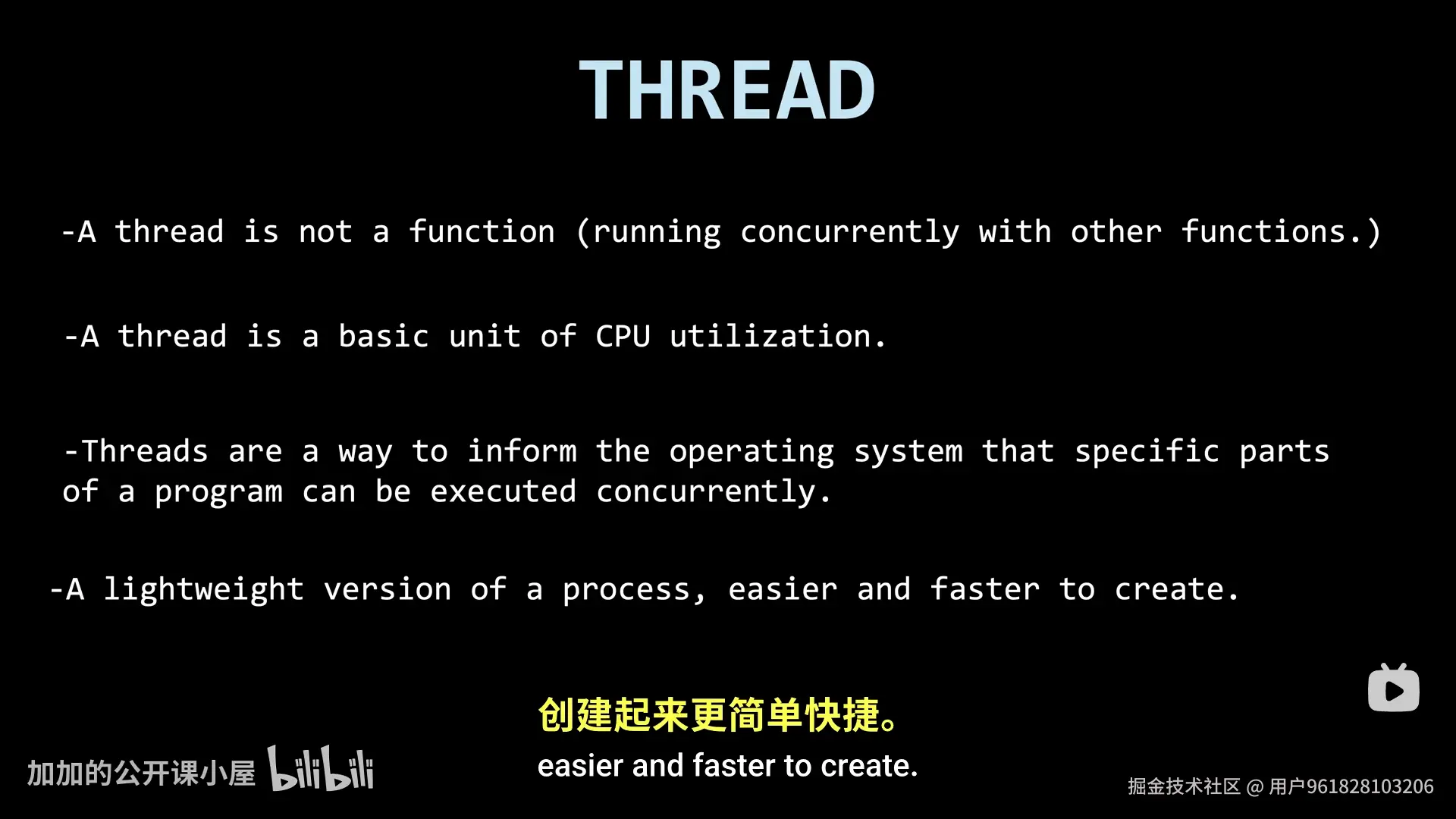 THREAD

-A thread is not a function (running concurrently with other functions.)

-A thread is a basic unit of CPU utilization.

-Threads are a way to inform the operating system that specific parts of a program can be executed concurrently.

-A lightweight version of a process, easier and faster to create.

创建起来更简单快捷。

easier and faster to create.

加加的公开课小屋 bilibili

掘金技术社区 @ 用户961828103206